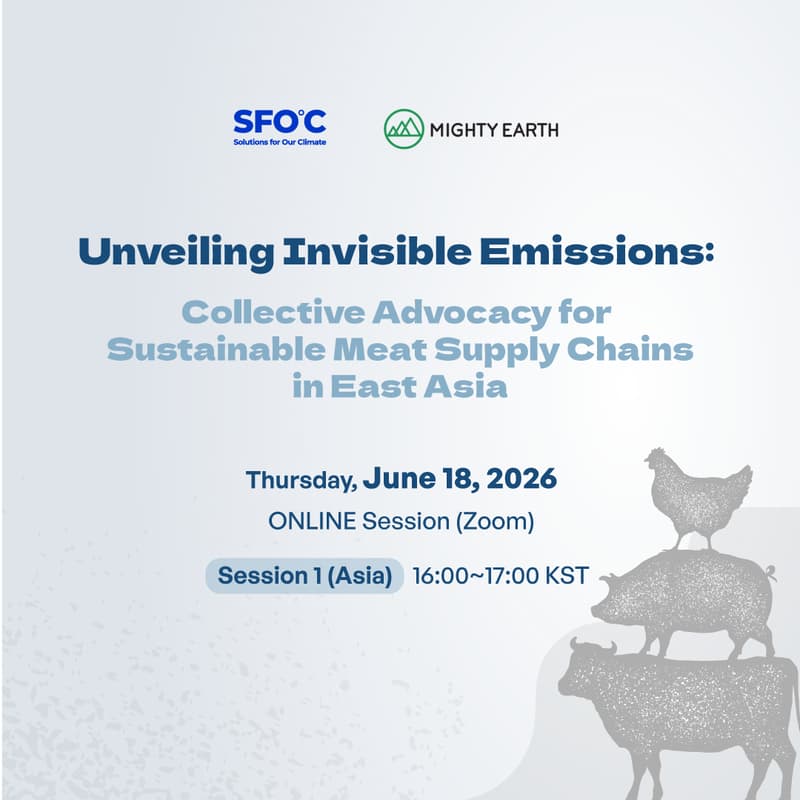 SFO°C
Solutions for Our Climate

MIGHTY EARTH

Unveiling Invisible Emissions:

Collective Advocacy for Sustainable Meat Supply Chains in East Asia

Thursday, June 18, 2026

ONLINE Session (Zoom)

Session 1 (Asia) 16:00~17:00 KST